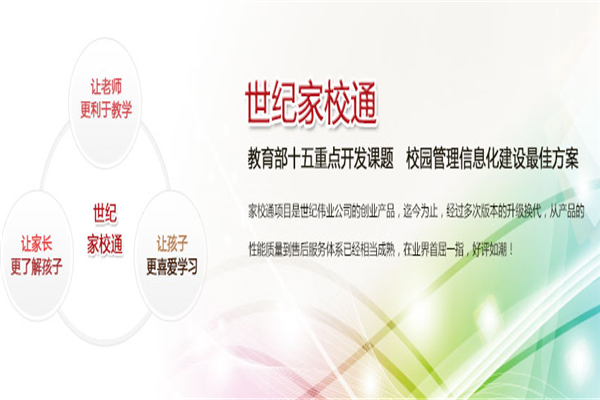 让老师
更利于教学

世纪
家校通

让家长
更了解孩子

让孩子
更喜爱学习

世纪家校通

教育部十五重点开发课题　校园管理信息化建设最佳方案

家校通项目是世纪伟业公司的创业产品，迄今为止，经过多次版本的升级换代，从产品的性能质量到售后服务体系已经相当成熟，在业界首屈一指，好评如潮！